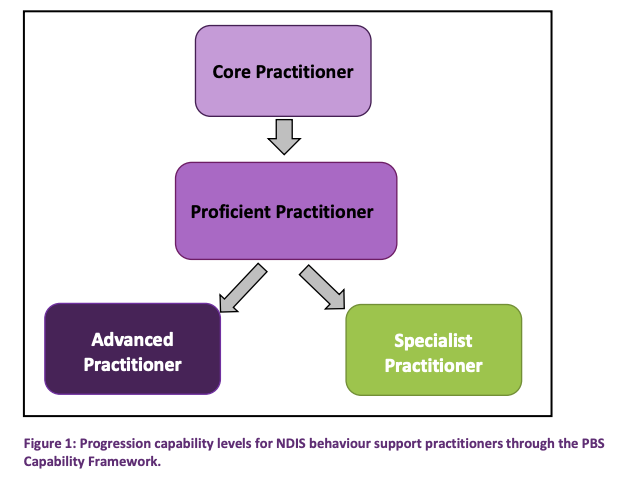 Core Practitioner

Proficient Practitioner

Advanced Practitioner

Specialist Practitioner

Figure 1: Progression capability levels for NDIS behaviour support practitioners through the PBS Capability Framework.